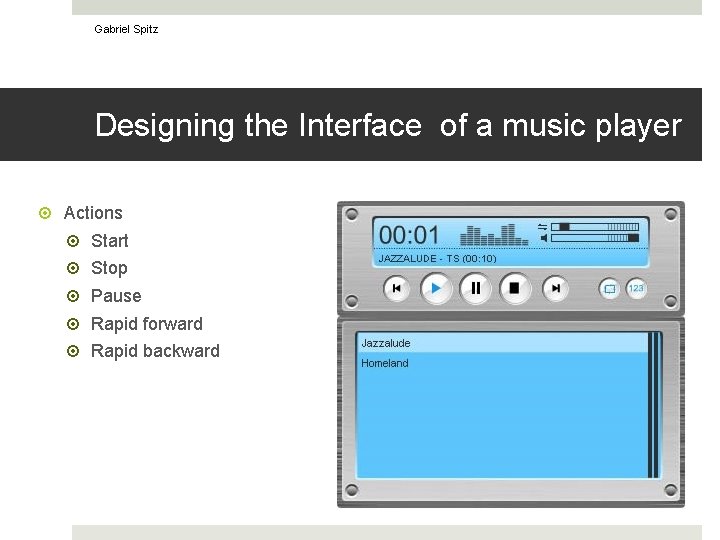 Gabriel Spitz

Designing the Interface of a music player

Actions
Start
Stop
Pause
Rapid forward
Rapid backward

00:01
JAZZALUDE - TS (00:10)
123
Jazzalude
Homeland